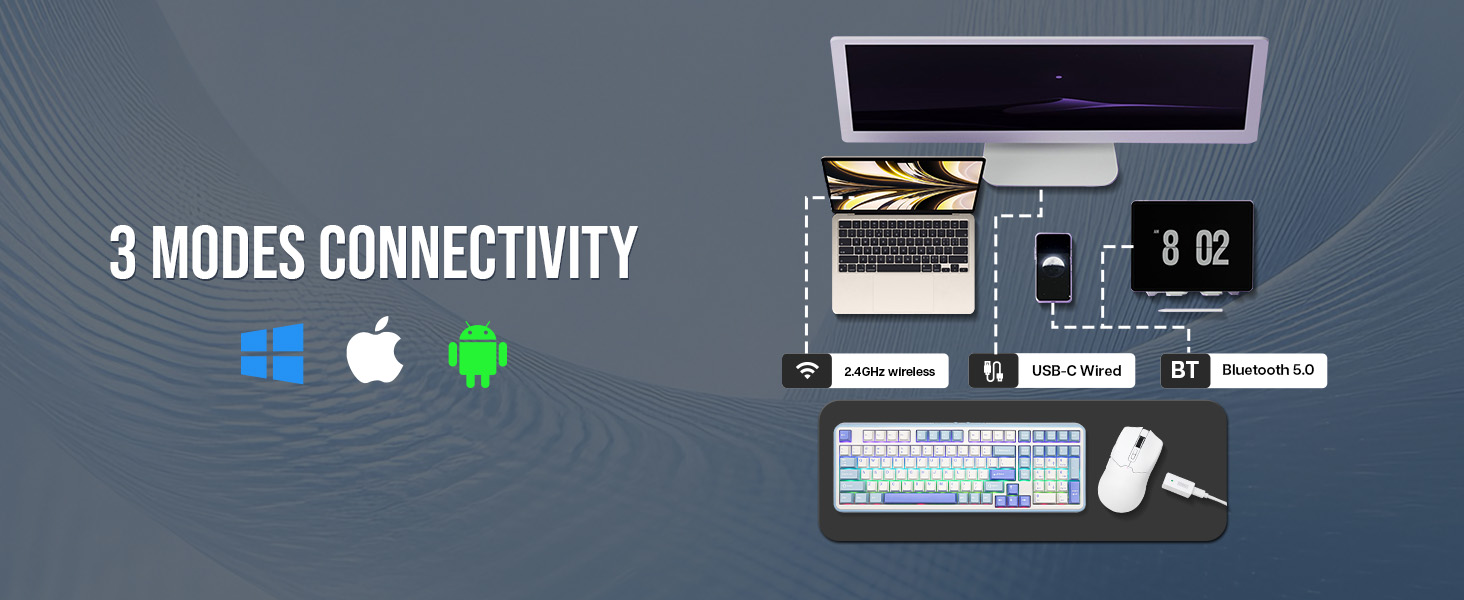 3 MODES CONNECTIVITY

8 02

2.4GHz wireless

USB-C Wired

BT Bluetooth 5.0